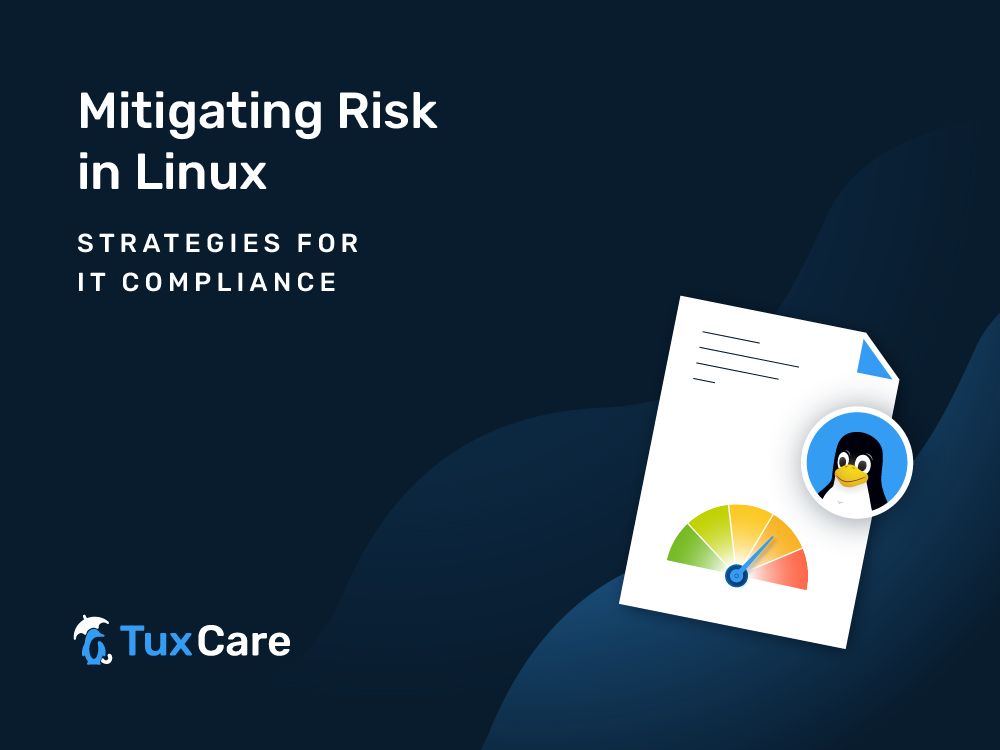 Mitigating Risk in Linux

STRATEGIES FOR IT COMPLIANCE

TuxCare